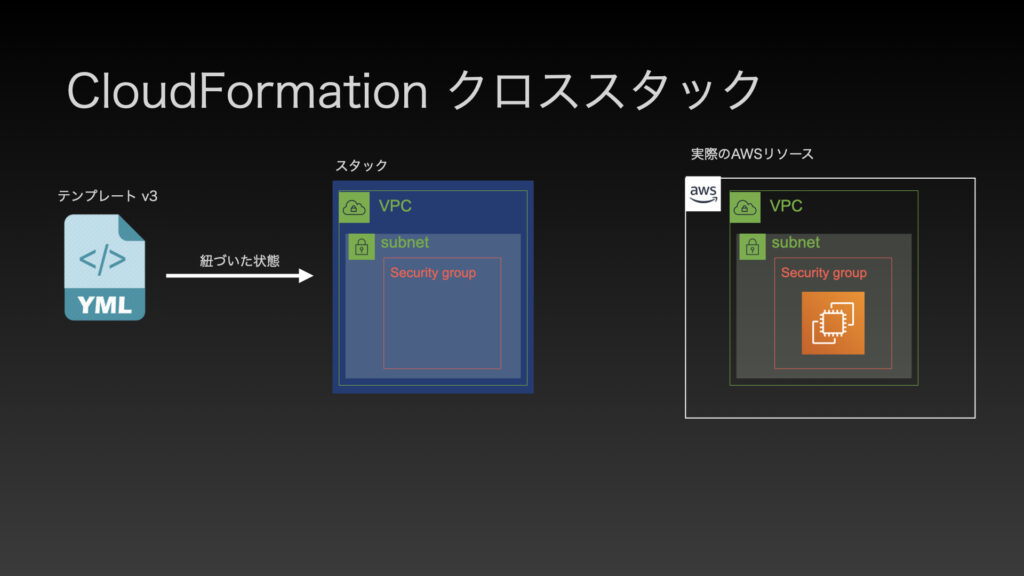 CloudFormation クロススタック

テンプレート v3

</>

YML

紐づいた状態

スタック

VPC

subnet

Security group

実際のAWSリソース

aws

VPC

subnet

Security group